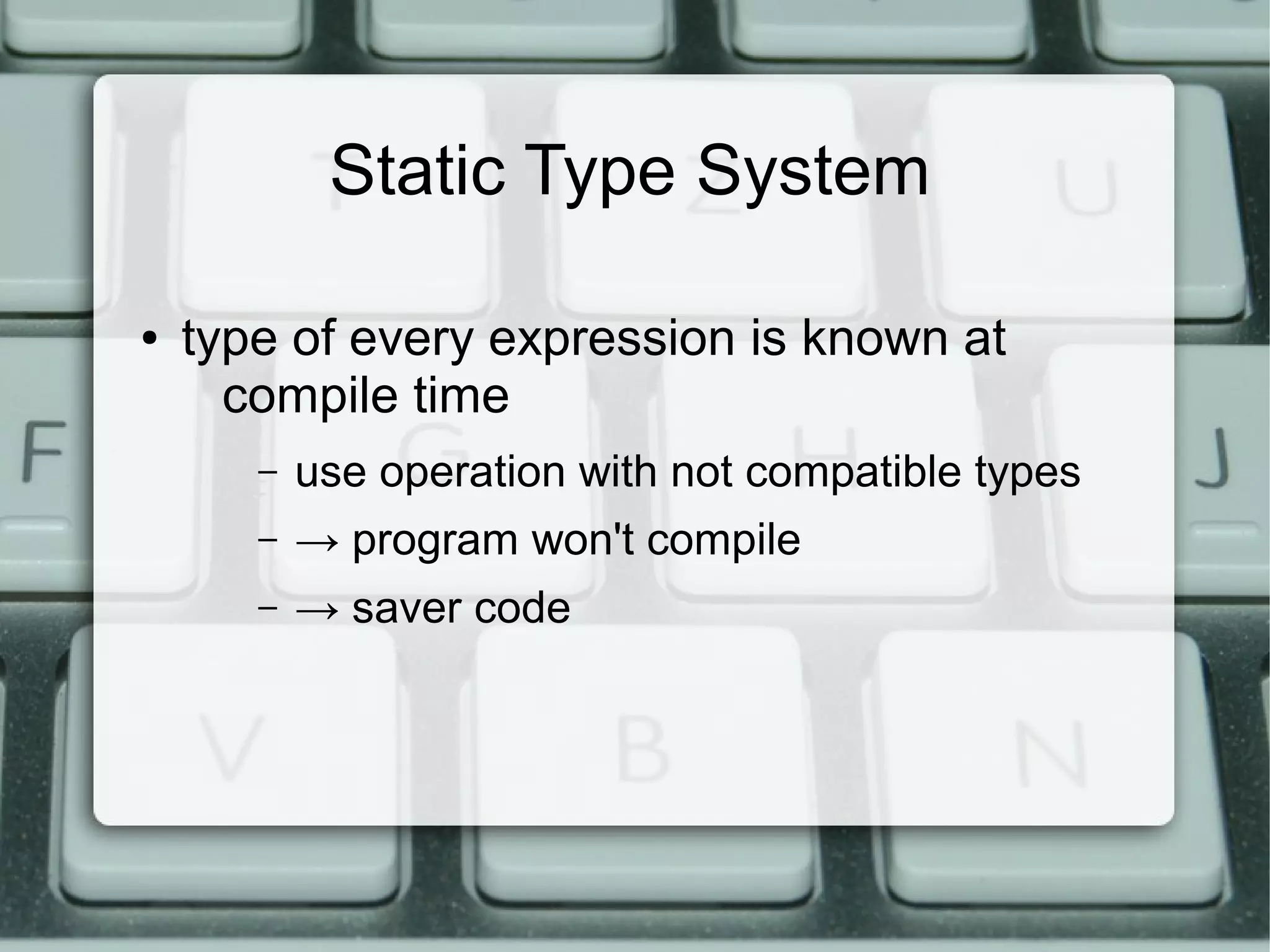 Static Type System

• type of every expression is known at compile time

– use operation with not compatible types

– → program won't compile

– → saver code